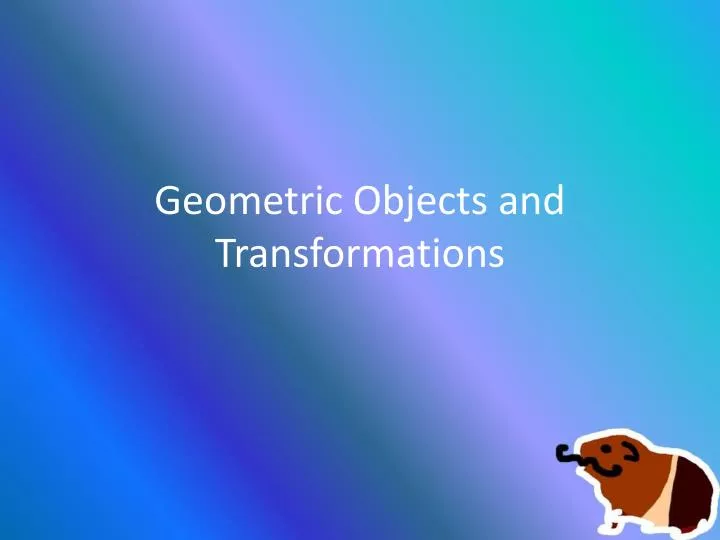 Geometric Objects and Transformations